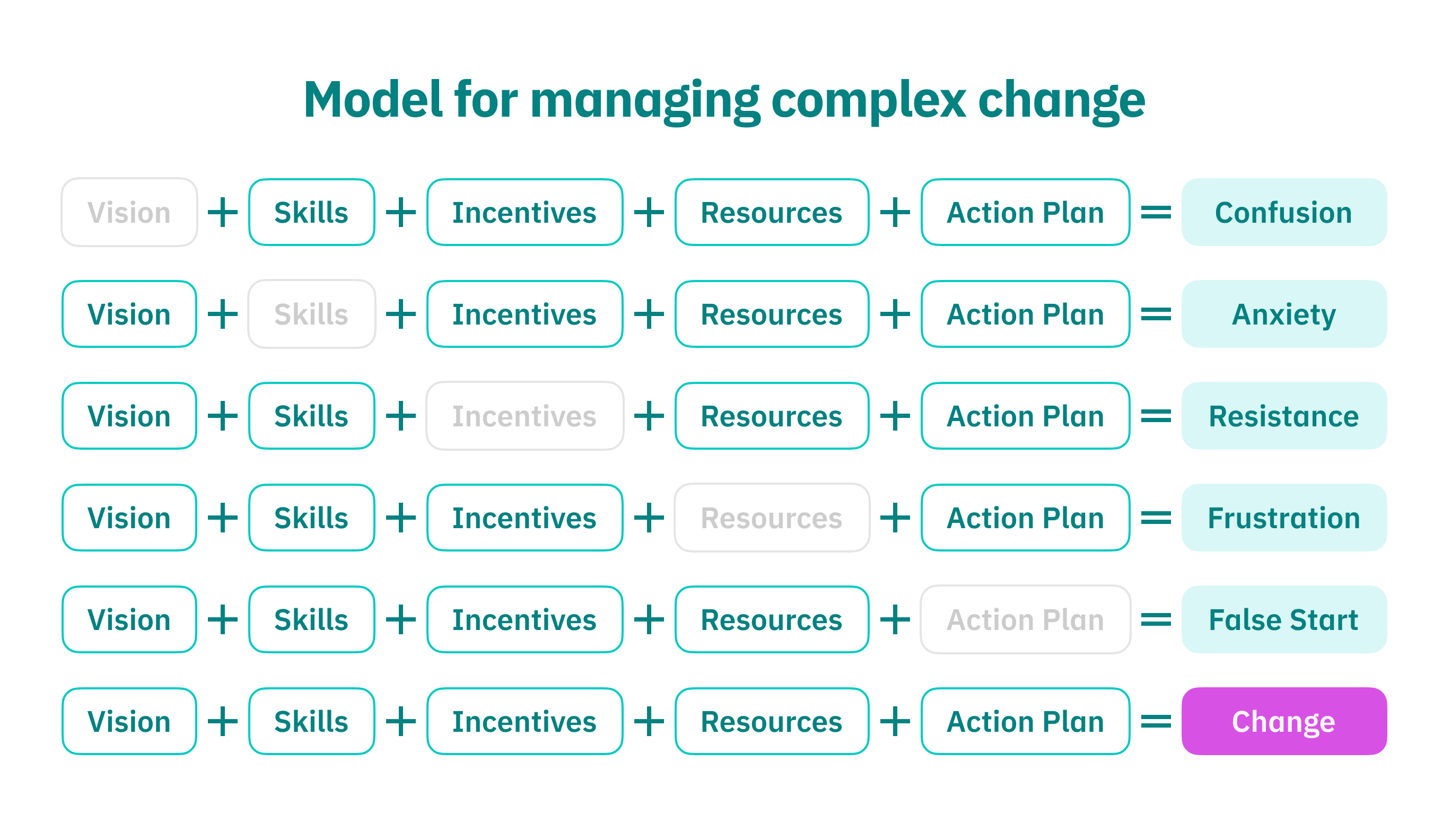 Model for managing complex change

Vision + Skills + Incentives + Resources + Action Plan = Confusion

Vision + Skills + Incentives + Resources + Action Plan = Anxiety

Vision + Skills + Incentives + Resources + Action Plan = Resistance

Vision + Skills + Incentives + Resources + Action Plan = Frustration

Vision + Skills + Incentives + Resources + Action Plan = False Start

Vision + Skills + Incentives + Resources + Action Plan = Change